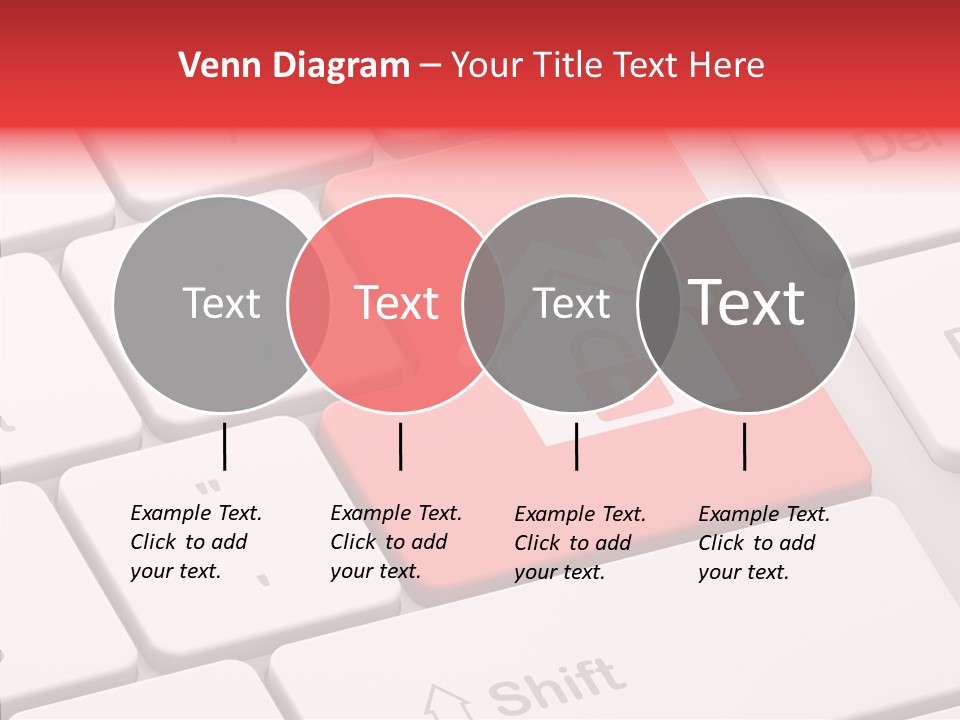 Venn Diagram – Your Title Text Here

Text

Text

Text

Text

Example Text. Click to add your text.

Example Text. Click to add your text.

Example Text. Click to add your text.

Example Text. Click to add your text.

Shift